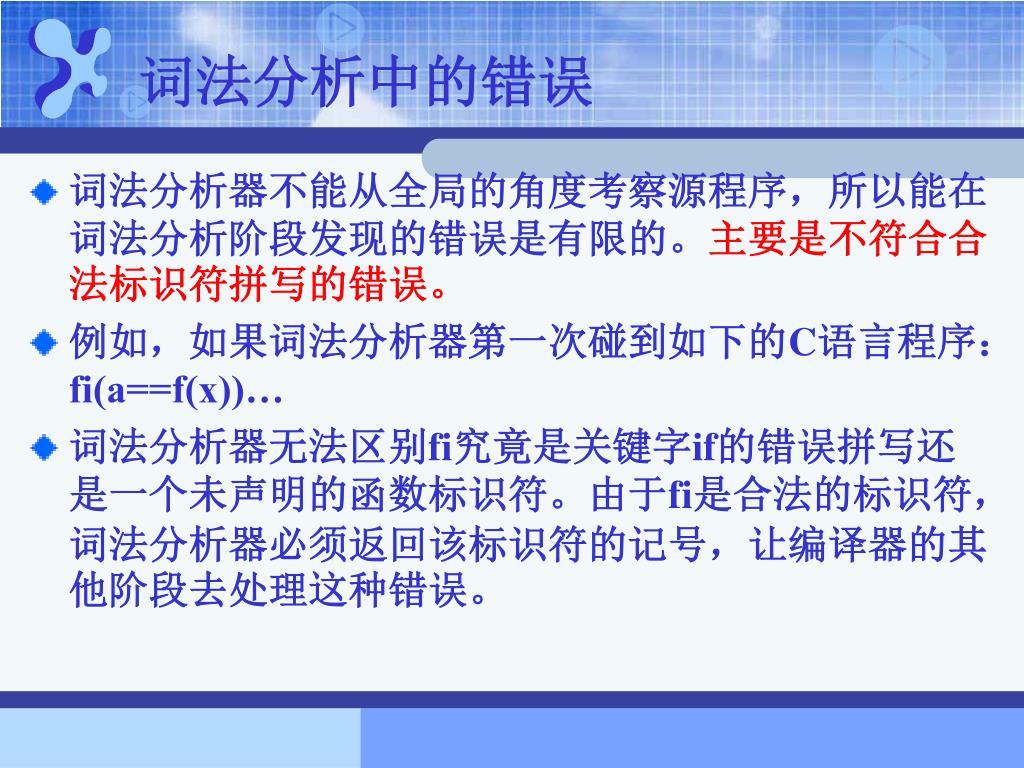 词法分析中的错误

词法分析器不能从全局的角度考察源程序，所以能在词法分析阶段发现的错误是有限的。主要是不符合合法标识符拼写的错误。

例如，如果词法分析器第一次碰到如下的C语言程序：fi(a==f(x))…

词法分析器无法区别fi究竟是关键字if的错误拼写还是一个未声明的函数标识符。由于fi是合法的标识符，词法分析器必须返回该标识符的记号，让编译器的其他阶段去处理这种错误。